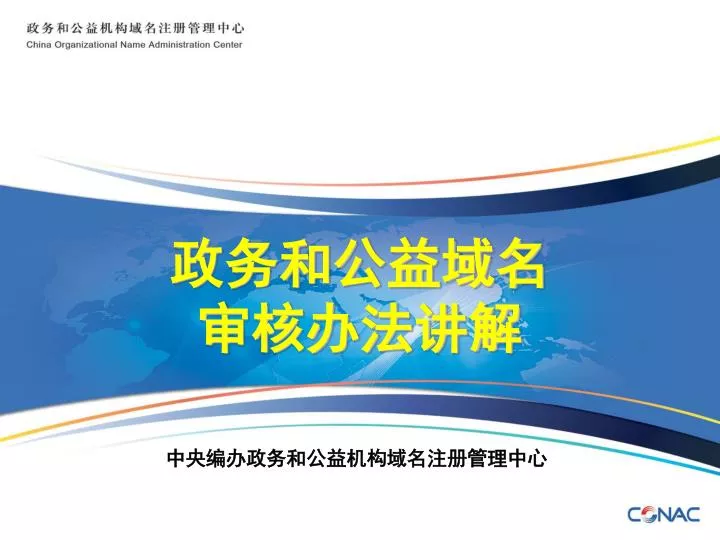 政务和公益机构域名注册管理中心
China Organizational Name Administration Center

政务和公益域名
审核办法讲解

中央编办政务和公益机构域名注册管理中心

CONAC